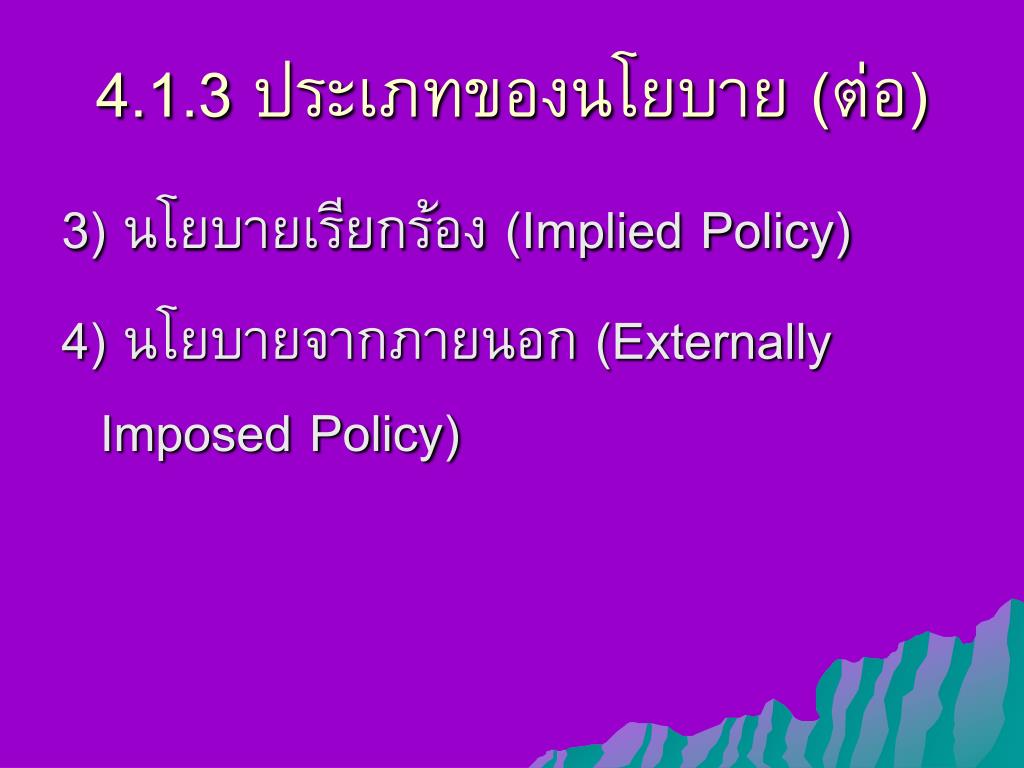 4.1.3 ประเภทของนโยบาย (ต่อ)

3) นโยบายเรียกร้อง (Implied Policy)

4) นโยบายจากภายนอก (Externally Imposed Policy)